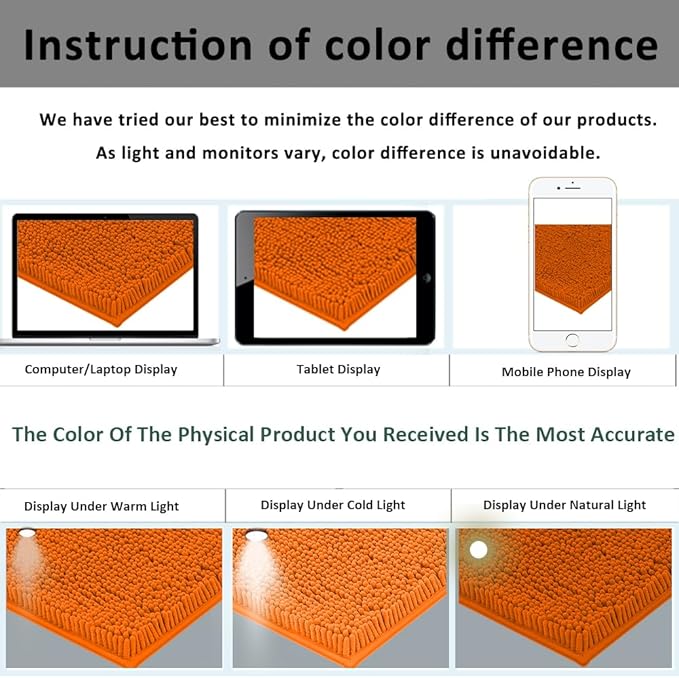 Instruction of color difference

We have tried our best to minimize the color difference of our products.
As light and monitors vary, color difference is unavoidable.

Computer/Laptop Display

Tablet Display

Mobile Phone Display

The Color Of The Physical Product You Received Is The Most Accurate

Display Under Warm Light

Display Under Cold Light

Display Under Natural Light